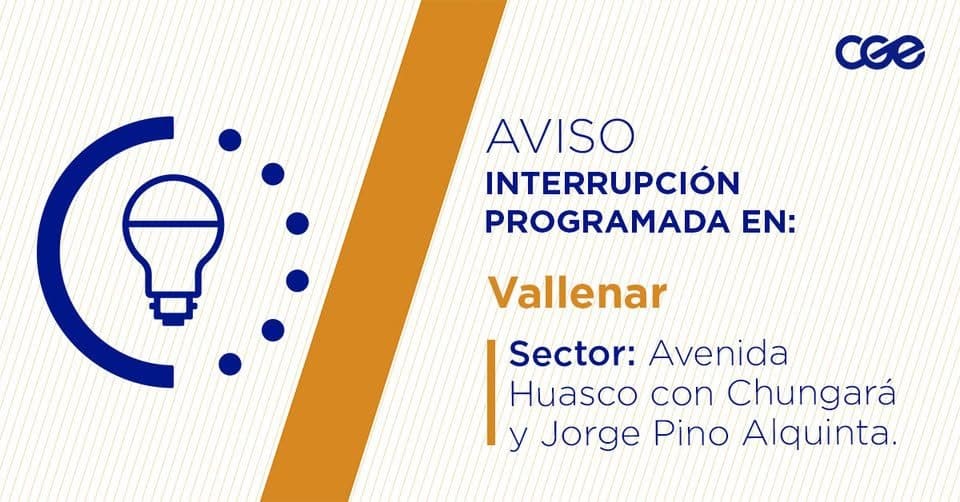 CGE

AVISO
INTERRUPCIÓN PROGRAMADA EN:

Vallenar

Sector: Avenida Huasco con Chungará y Jorge Pino Alquinta.